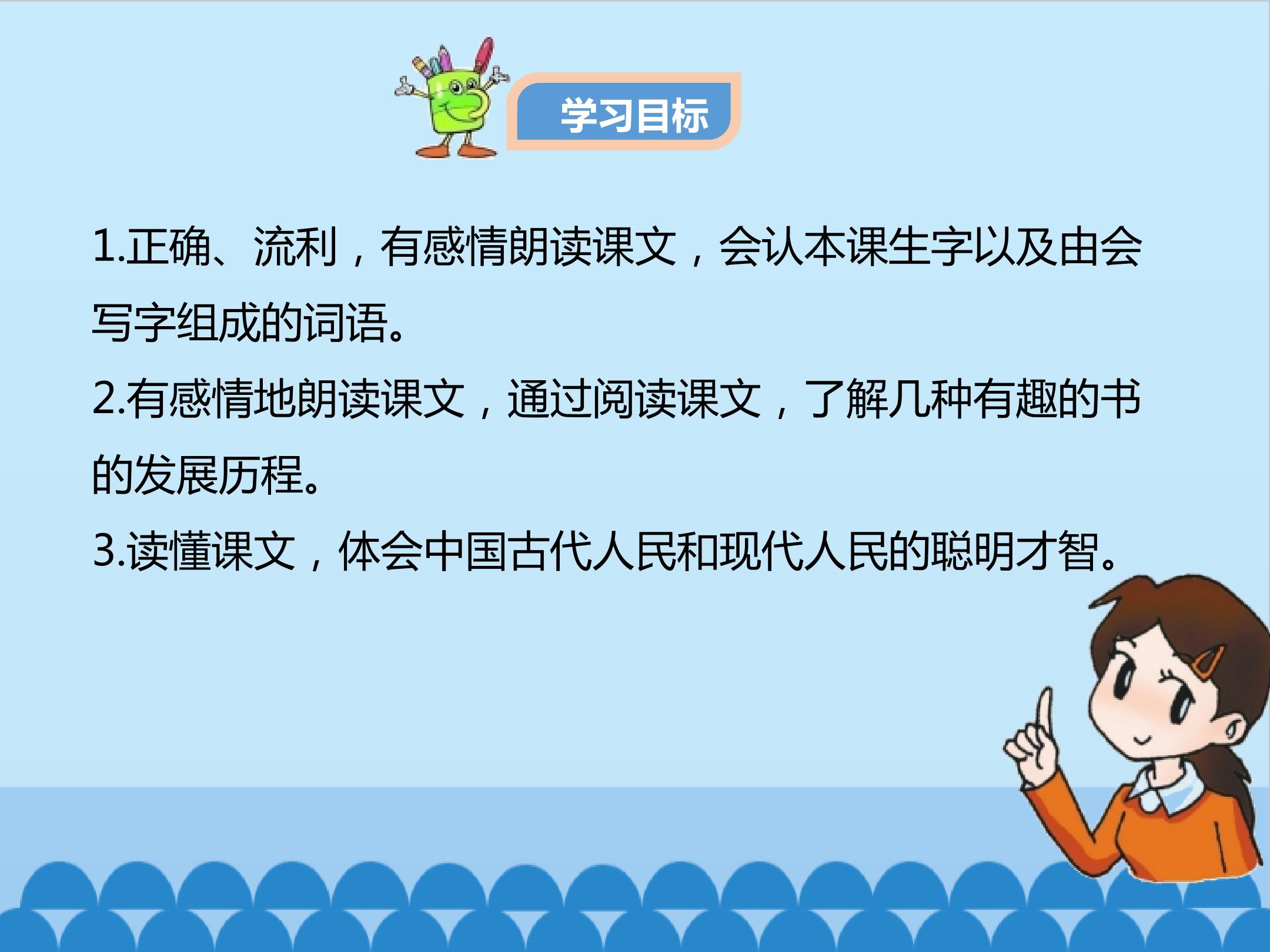 学习目标

1.正确、流利，有感情朗读课文，会认本课生字以及由会写字组成的词语。

2.有感情地朗读课文，通过阅读课文，了解几种有趣的书的发展历程。

3.读懂课文，体会中国古代人民和现代人民的聪明才智。